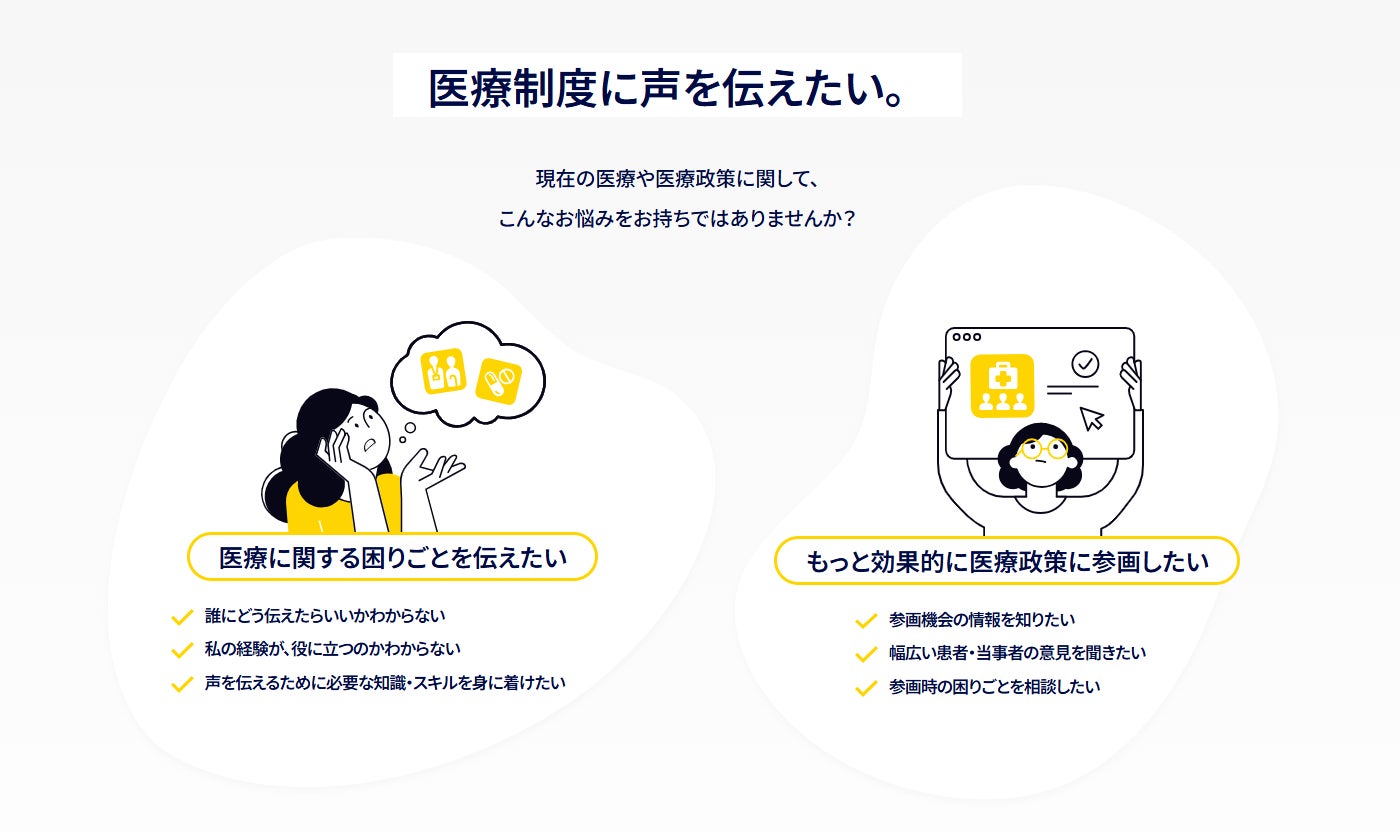 医療制度に声を伝えたい。

現在の医療や医療政策に関して、
こんなお悩みをお持ちではありませんか？

医療に関する困りごとを伝えたい

誰にどう伝えたらいいかわからない
私の経験が、役に立つのかわからない
声を伝えるために必要な知識・スキルを身に着けたい

もっと効果的に医療政策に参画したい

参画機会の情報を知りたい
幅広い患者・当事者の意見を聞きたい
参画時の困りごとを相談したい